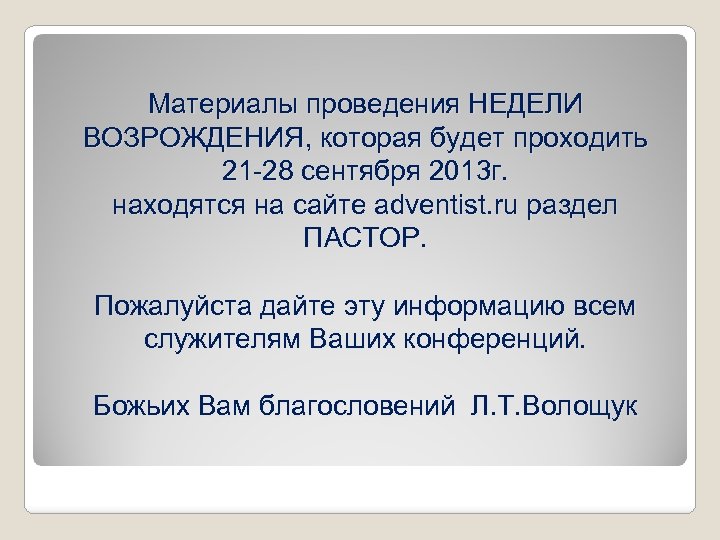 Материалы проведения НЕДЕЛИ ВОЗРОЖДЕНИЯ, которая будет проходить 21-28 сентября 2013г.
находятся на сайте adventist.ru раздел ПАСТОР.

Пожалуйста дайте эту информацию всем служителям Ваших конференций.

Божьих Вам благословений Л.Т.Волощук